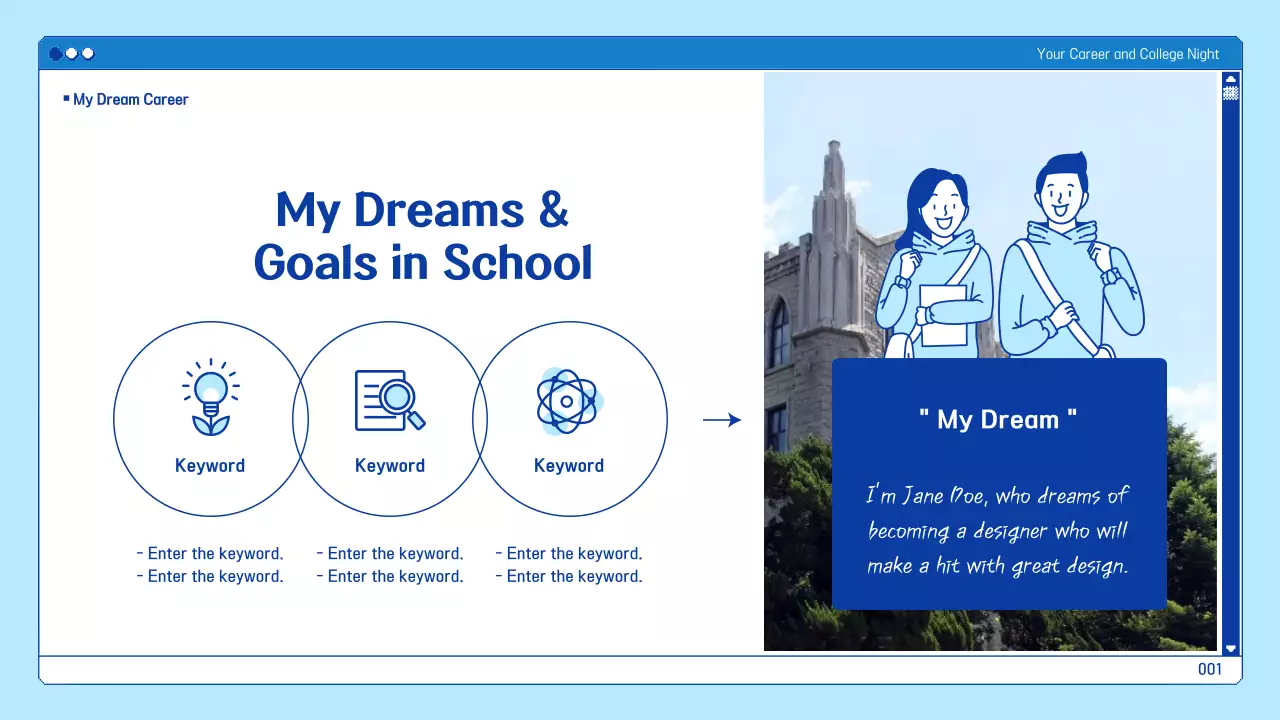 Your Career and College Night

My Dream Career

My Dreams & Goals in School

Keyword

Keyword

Keyword

- Enter the keyword.
- Enter the keyword.

- Enter the keyword.
- Enter the keyword.

- Enter the keyword.
- Enter the keyword.

" My Dream "

I'm Jane Doe, who dreams of becoming a designer who will make a hit with great design.

001